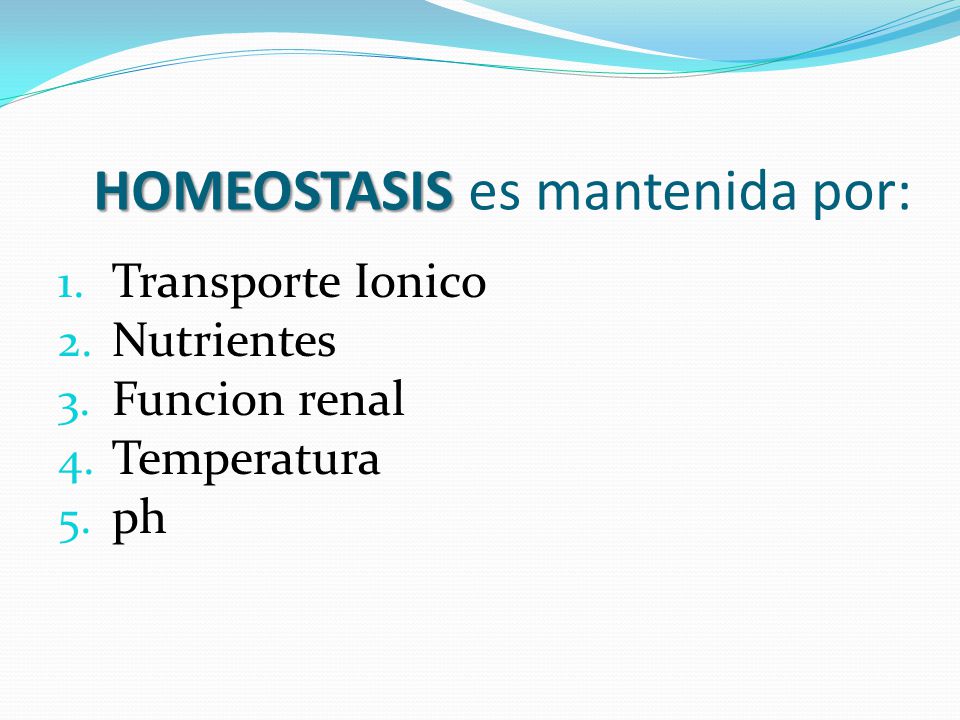 HOMEOSTASIS es mantenida por:

1. Transporte Ionico
2. Nutrientes
3. Funcion renal
4. Temperatura
5. ph